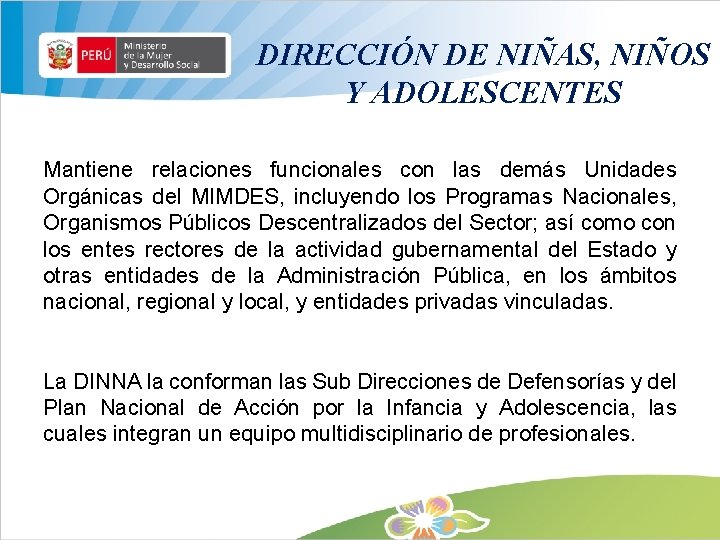 PERÚ Ministerio de la Mujer y Desarrollo Social

DIRECCIÓN DE NIÑAS, NIÑOS Y ADOLESCENTES

Mantiene relaciones funcionales con las demás Unidades Orgánicas del MIMDES, incluyendo los Programas Nacionales, Organismos Públicos Descentralizados del Sector; así como con los entes rectores de la actividad gubernamental del Estado y otras entidades de la Administración Pública, en los ámbitos nacional, regional y local, y entidades privadas vinculadas.

La DINNA la conforman las Sub Direcciones de Defensorías y del Plan Nacional de Acción por la Infancia y Adolescencia, las cuales integran un equipo multidisciplinario de profesionales.